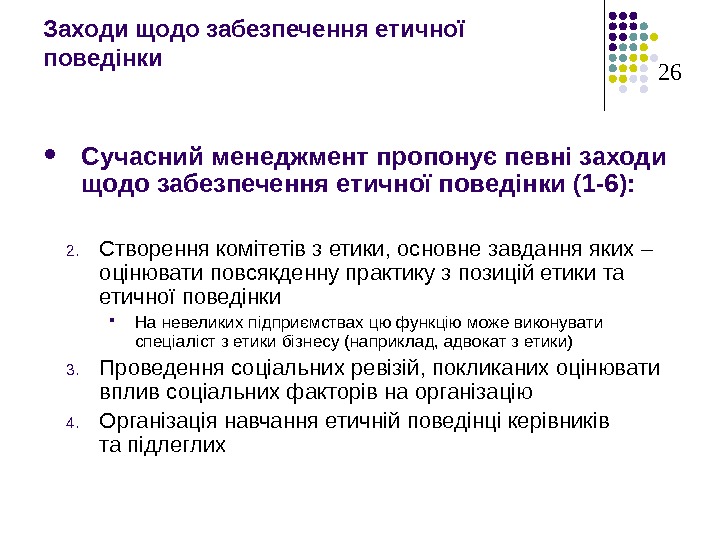 Заходи щодо забезпечення етичної поведінки

26

• Сучасний менеджмент пропонує певні заходи щодо забезпечення етичної поведінки (1-6):

2. Створення комітетів з етики, основне завдання яких – оцінювати повсякденну практику з позицій етики та етичної поведінки
   ▪ На невеликих підприємствах цю функцію може виконувати спеціаліст з етики бізнесу (наприклад, адвокат з етики)
3. Проведення соціальних ревізій, покликаних оцінювати вплив соціальних факторів на організацію
4. Організація навчання етичній поведінці керівників та підлеглих